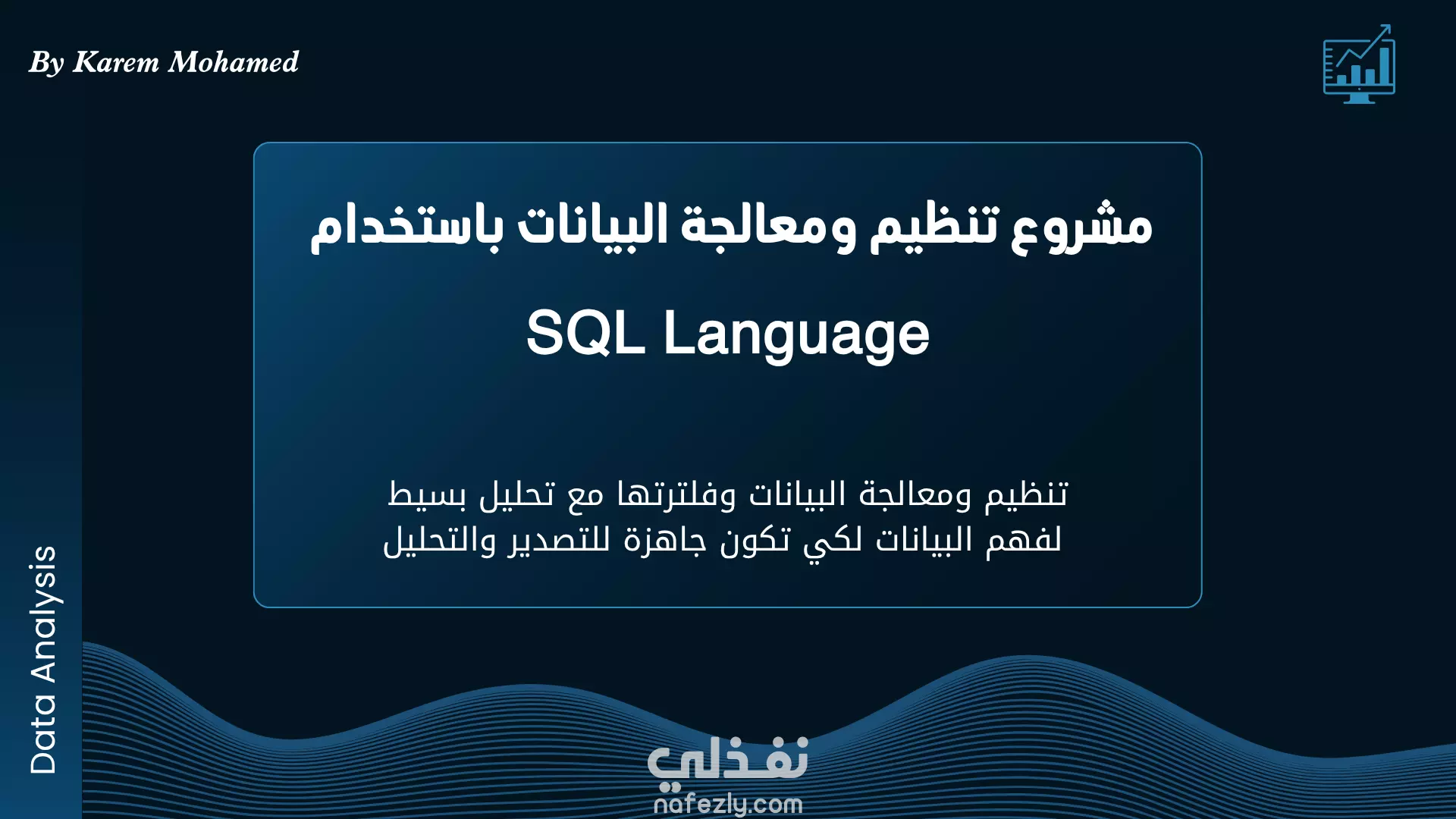 By Karem Mohamed

مشروع تنظيم ومعالجة البيانات باستخدام

SQL Language

تنظيم ومعالجة البيانات وفلترتها مع تحليل بسيط لفهم البيانات لكي تكون جاهزة للتصدير والتحليل

Data Analysis

نفذلي
nafezly.com